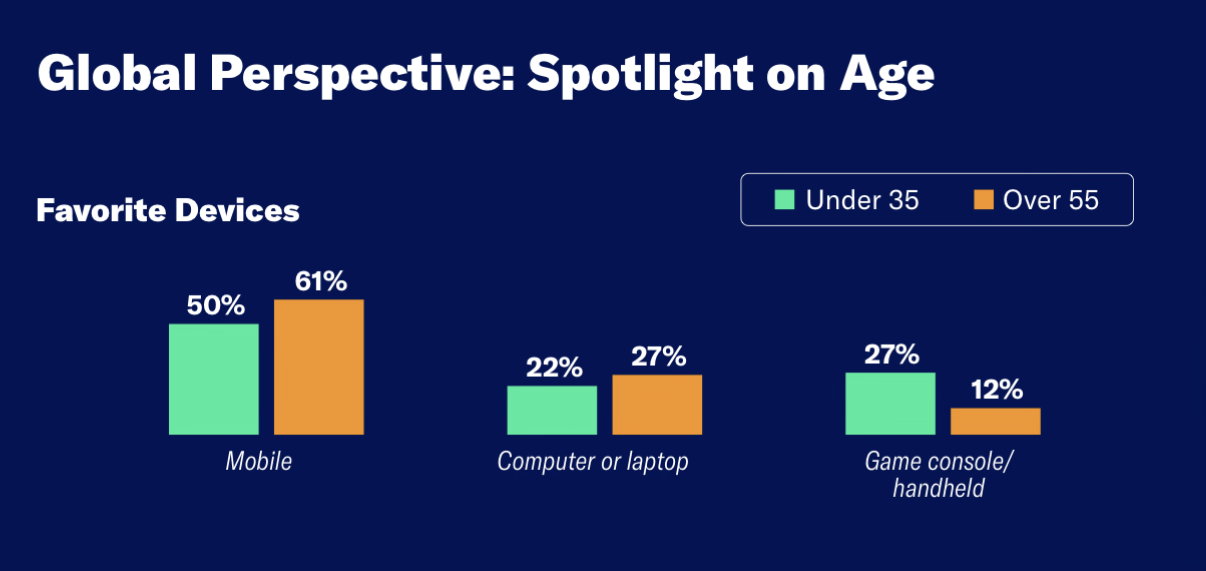 Global Perspective: Spotlight on Age

Favorite Devices

Under 35 Over 55

50% 61%

Mobile

22% 27%

Computer or laptop

27% 12%

Game console/ handheld